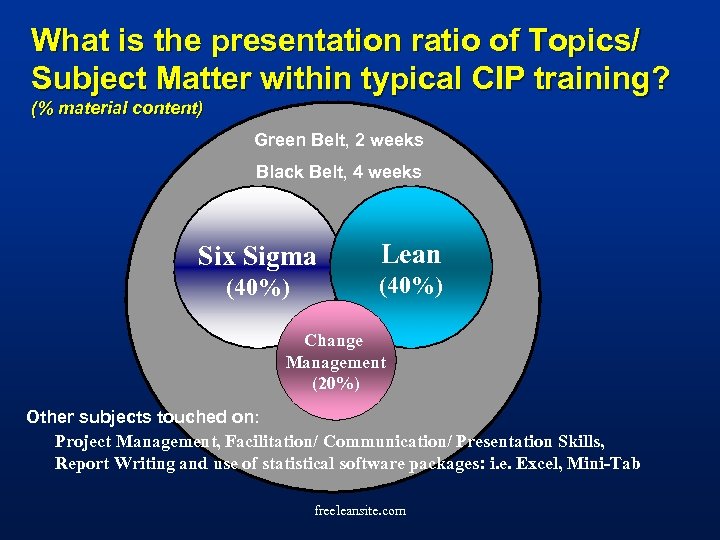 What is the presentation ratio of Topics/ Subject Matter within typical CIP training?
(% material content)

Green Belt, 2 weeks

Black Belt, 4 weeks

Six Sigma
(40%)

Lean
(40%)

Change
Management
(20%)

Other subjects touched on:
Project Management, Facilitation/ Communication/ Presentation Skills,
Report Writing and use of statistical software packages: i.e. Excel, Mini-Tab

freeleansite.com